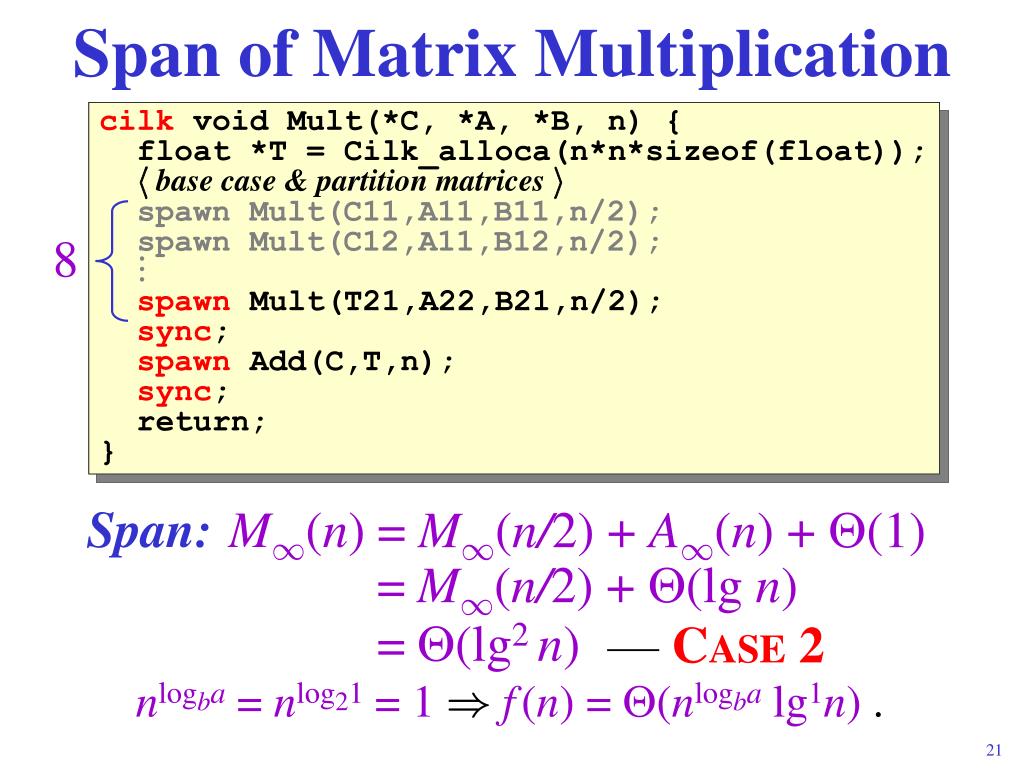 Span of Matrix Multiplication

cilk void Mult(*C, *A, *B, n) {
float *T = Cilk_alloca(n*n*sizeof(float));
⟨ base case & partition matrices ⟩
spawn Mult(C11,A11,B11,n/2);
spawn Mult(C12,A11,B12,n/2);
⋮
spawn Mult(T21,A22,B21,n/2);
sync;
spawn Add(C,T,n);
sync;
return;
}

8

Span: $M_\infty(n) = M_\infty(n/2) + A_\infty(n) + \Theta(1)$
$= M_\infty(n/2) + \Theta(\lg n)$
$= \Theta(\lg^2 n)$ — CASE 2

$n^{\log_b a} = n^{\log_2 1} = 1 \Rightarrow f(n) = \Theta(n^{\log_b a} \lg^1 n)$ .

21